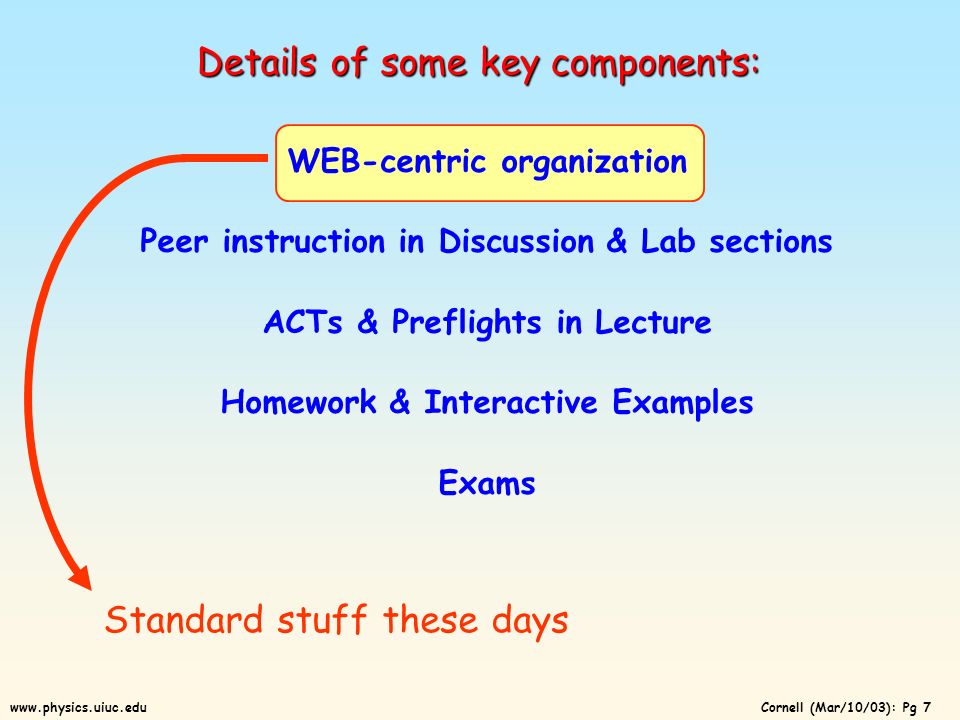 Details of some key components:

WEB-centric organization

Peer instruction in Discussion & Lab sections

ACTs & Preflights in Lecture

Homework & Interactive Examples

Exams

Standard stuff these days

www.physics.uiuc.edu

Cornell (Mar/10/03): Pg 7